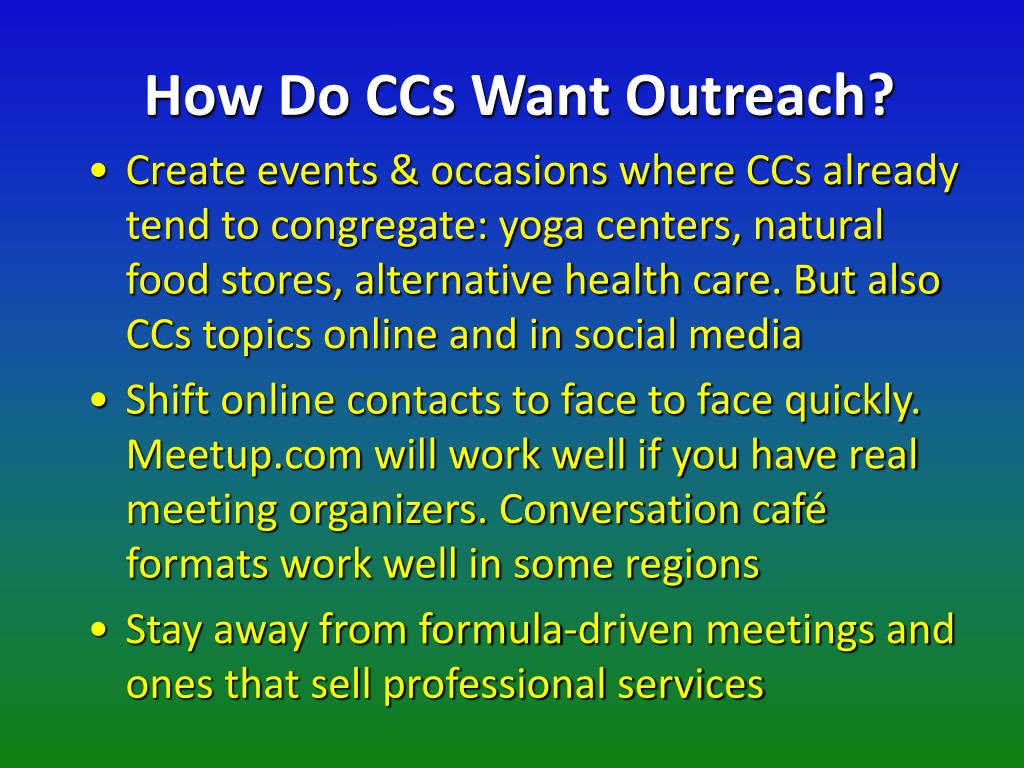 How Do CCs Want Outreach?

• Create events & occasions where CCs already tend to congregate: yoga centers, natural food stores, alternative health care. But also CCs topics online and in social media

• Shift online contacts to face to face quickly. Meetup.com will work well if you have real meeting organizers. Conversation café formats work well in some regions

• Stay away from formula-driven meetings and ones that sell professional services